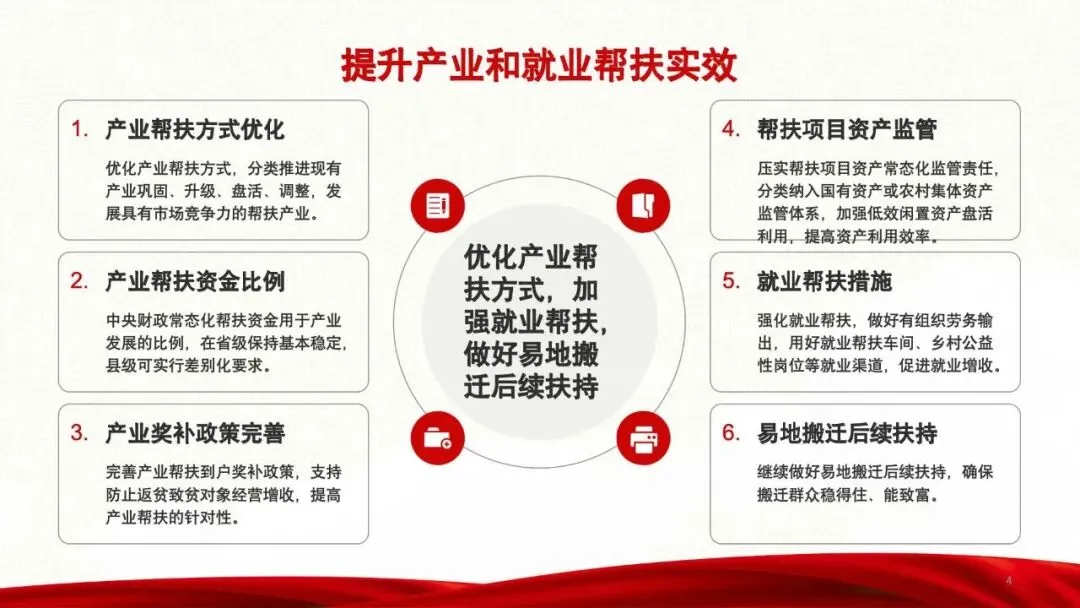 提升产业和就业帮扶实效

1. 产业帮扶方式优化

优化产业帮扶方式，分类推进现有产业巩固、升级、盘活、调整，发展具有市场竞争力的帮扶产业。

2. 产业帮扶资金比例

中央财政常态化帮扶资金用于产业发展的比例，在省级保持基本稳定，县级可实行差别化要求。

3. 产业奖补政策完善

完善产业帮扶到户奖补政策，支持防止返贫致贫对象经营增收，提高产业帮扶的针对性。

优化产业帮扶方式，加强就业帮扶，做好易地搬迁后续扶持

4. 帮扶项目资产监管

压实帮扶项目资产常态化监管责任，分类纳入国有资产或农村集体资产监管体系，加强低效闲置资产盘活利用，提高资产利用效率。

5. 就业帮扶措施

强化就业帮扶，做好有组织劳务输出，用好就业帮扶车间、乡村公益性岗位等就业渠道，促进就业增收。

6. 易地搬迁后续扶持

继续做好易地搬迁后续扶持，确保搬迁群众稳得住、能致富。

4